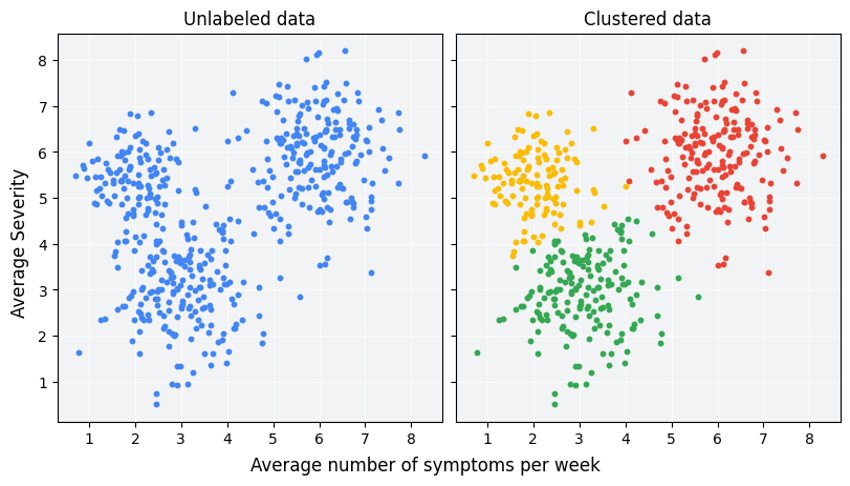 Unlabeled data

Clustered data

Average Severity

8
7
6
5
4
3
2
1

1 2 3 4 5 6 7 8

1 2 3 4 5 6 7 8

Average number of symptoms per week